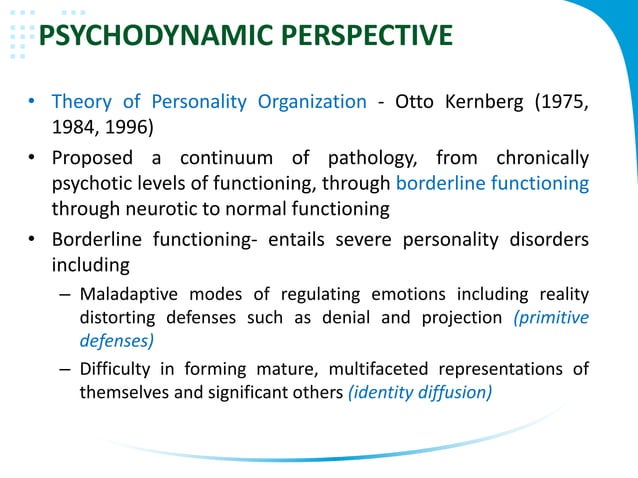 PSYCHODYNAMIC PERSPECTIVE

• Theory of Personality Organization - Otto Kernberg (1975, 1984, 1996)

• Proposed a continuum of pathology, from chronically psychotic levels of functioning, through borderline functioning through neurotic to normal functioning

• Borderline functioning- entails severe personality disorders including

– Maladaptive modes of regulating emotions including reality distorting defenses such as denial and projection (primitive defenses)

– Difficulty in forming mature, multifaceted representations of themselves and significant others (identity diffusion)